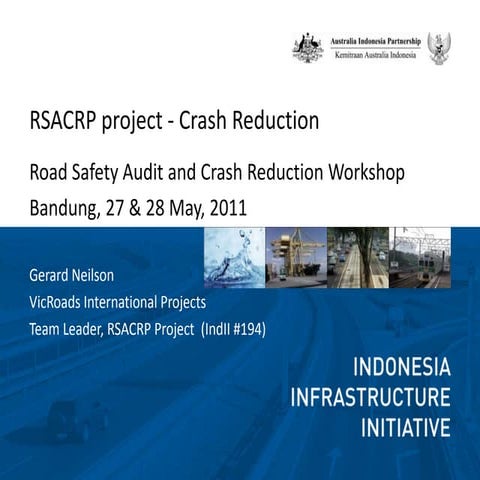 Australia Indonesia Partnership
Kemitraan Australia Indonesia

RSACRP project - Crash Reduction

Road Safety Audit and Crash Reduction Workshop

Bandung, 27 & 28 May, 2011

Gerard Neilson
VicRoads International Projects
Team Leader, RSACRP Project (IndII #194)

INDONESIA
INFRASTRUCTURE
INITIATIVE